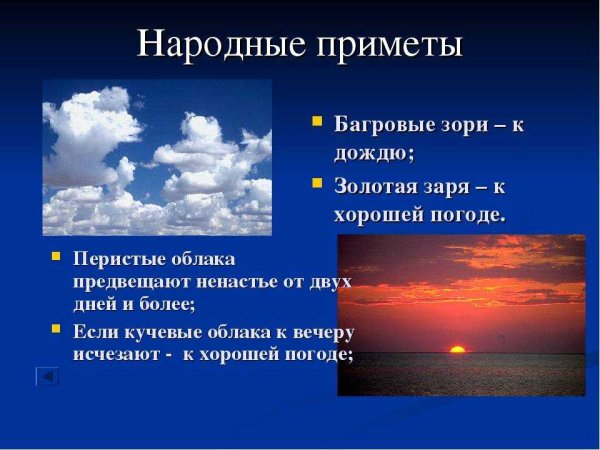 Народные приметы

Багровые зори – к дождю;

Золотая заря – к хорошей погоде.

Перистые облака предвещают ненастье от двух дней и более;

Если кучевые облака к вечеру исчезают - к хорошей погоде;